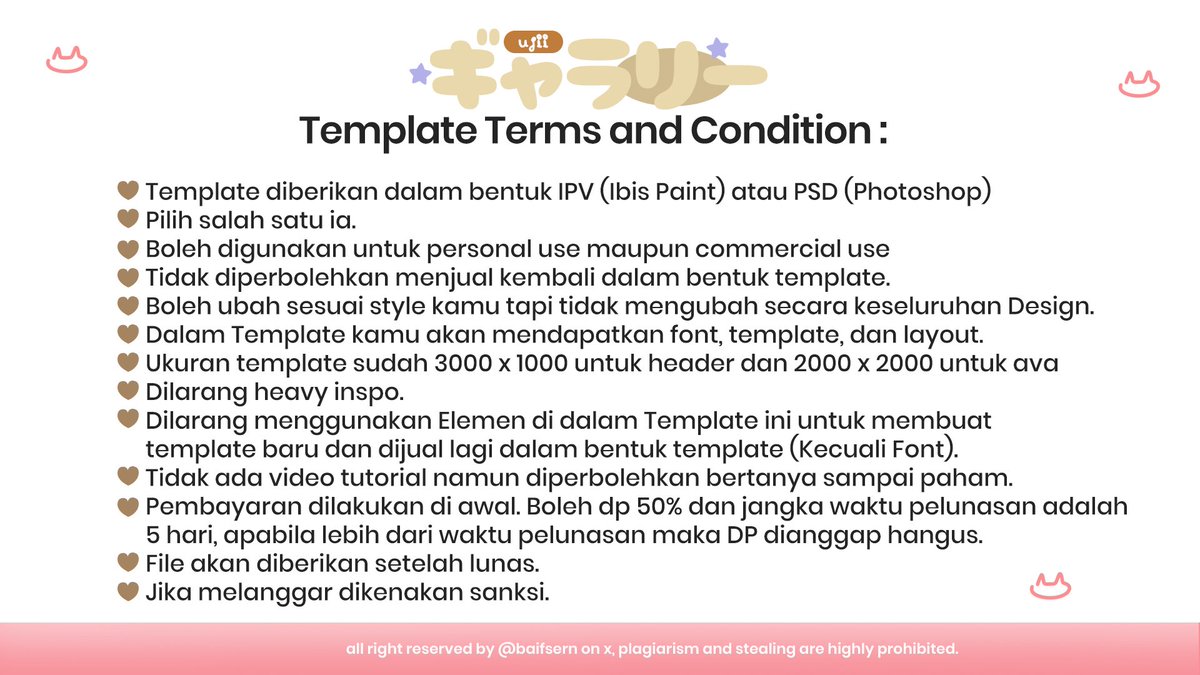 ujii
ギャラリー

Template Terms and Condition :

Template diberikan dalam bentuk IPV (Ibis Paint) atau PSD (Photoshop)
Pilih salah satu ia.
Boleh digunakan untuk personal use maupun commercial use
Tidak diperbolehkan menjual kembali dalam bentuk template.
Boleh ubah sesuai style kamu tapi tidak mengubah secara keseluruhan Design.
Dalam Template kamu akan mendapatkan font, template, dan layout.
Ukuran template sudah 3000 x 1000 untuk header dan 2000 x 2000 untuk ava
Dilarang heavy inspo.
Dilarang menggunakan Elemen di dalam Template ini untuk membuat template baru dan dijual lagi dalam bentuk template (Kecuali Font).
Tidak ada video tutorial namun diperbolehkan bertanya sampai paham.
Pembayaran dilakukan di awal. Boleh dp 50% dan jangka waktu pelunasan adalah 5 hari, apabila lebih dari waktu pelunasan maka DP dianggap hangus.
File akan diberikan setelah lunas.
Jika melanggar dikenakan sanksi.

all right reserved by @baifsern on x, plagiarism and stealing are highly prohibited.